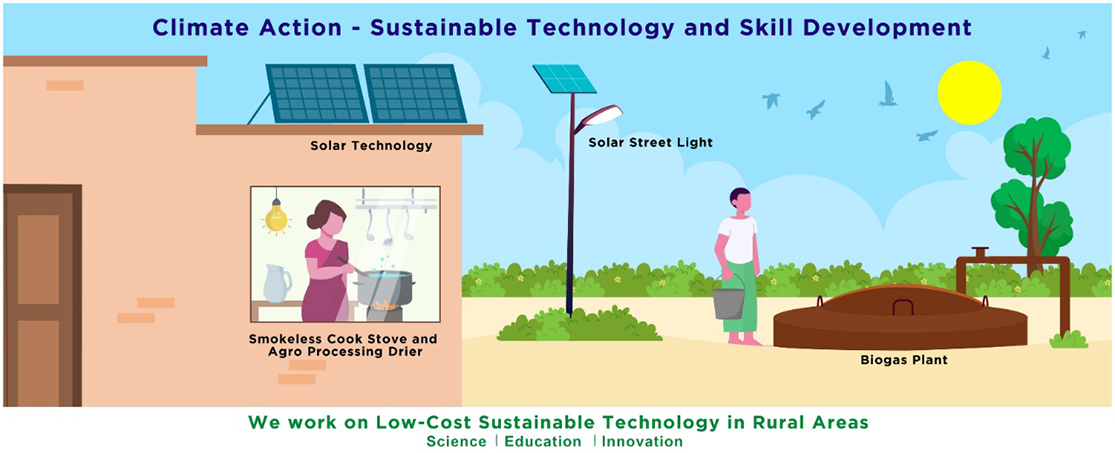 Climate Action - Sustainable Technology and Skill Development

Solar Technology

Solar Street Light

Smokeless Cook Stove and Agro Processing Drier

Biogas Plant

We work on Low-Cost Sustainable Technology in Rural Areas

Science | Education | Innovation